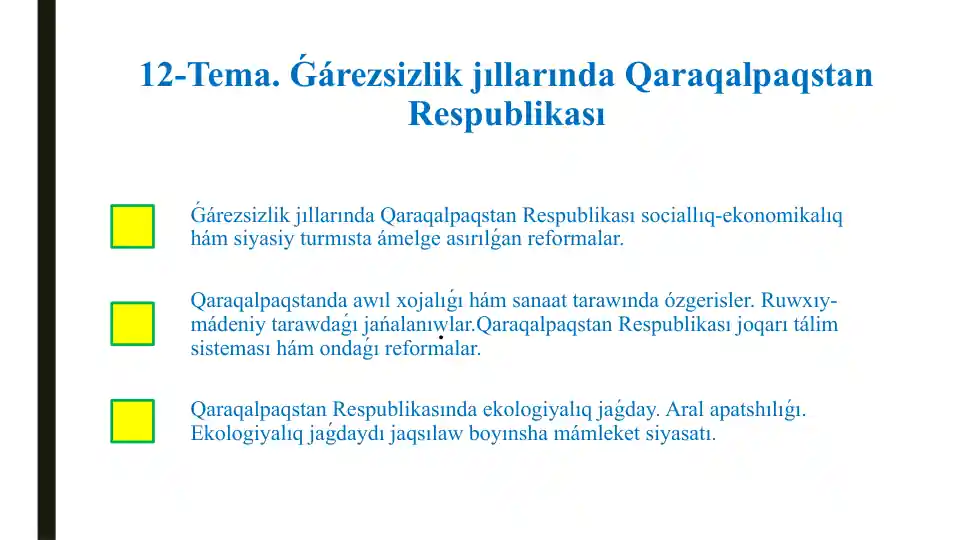 12-Tema. Ǵárezsizlik jıllarında Qaraqalpaqstan Respublikası

Ǵárezsizlik jıllarında Qaraqalpaqstan Respublikası sociallıq-ekonomikalıq hám siyasiy turmısta ámelge asırılǵan reformalar.

Qaraqalpaqstanda awıl xojalıǵı hám sanaat tarawında ózgerisler. Ruwxıy-mádeniy tarawdaǵı jańalanıwlar.Qaraqalpaqstan Respublikası joqarı tálim sisteması hám ondaǵı reformalar.

Qaraqalpaqstan Respublikasında ekologiyalıq jaǵday. Aral apatshılıǵı. Ekologiyalıq jaǵdaydı jaqsılaw boyınsha mámleket siyasatı.